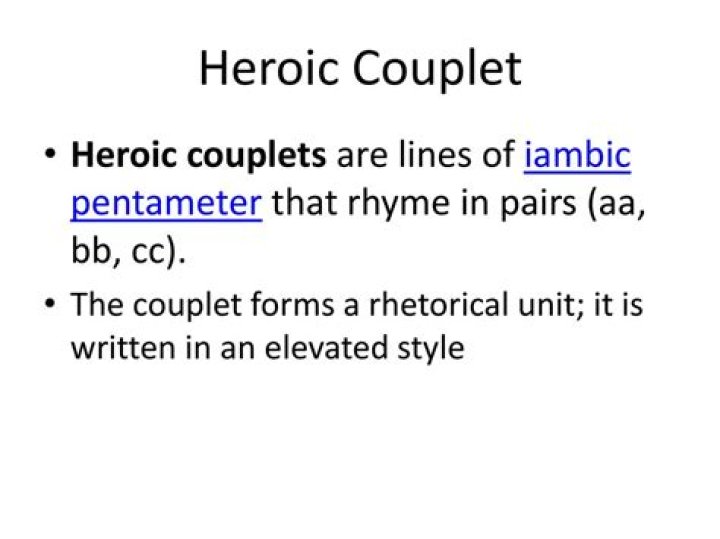 Heroic Couplet

• Heroic couplets are lines of iambic pentameter that rhyme in pairs (aa, bb, cc).

• The couplet forms a rhetorical unit; it is written in an elevated style